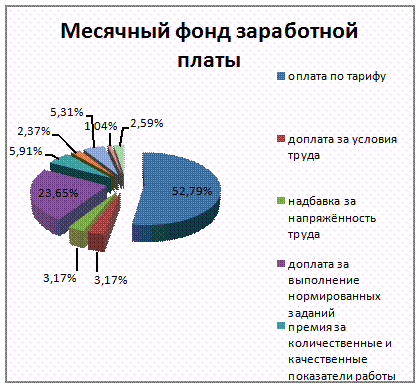 Месячный фонд заработной платы

5,31%
1,04%
2,59%
2,37%
5,91%
23,65%
52,79%
3,17%
3,17%

оплата по тарифу
доплата за условия труда
надбавка за напряжённость труда
доплата за выполнение нормированных заданий
премия за количественные и качественные показатели работы